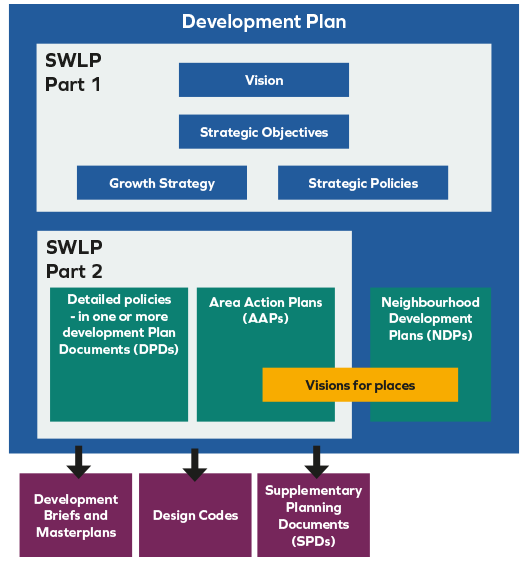 Development Plan

SWLP Part 1

Vision

Strategic Objectives

Growth Strategy

Strategic Policies

SWLP Part 2

Detailed policies - in one or more development Plan Documents (DPDs)

Area Action Plans (AAPs)

Neighbourhood Development Plans (NDPs)

Visions for places

Development Briefs and Masterplans

Design Codes

Supplementary Planning Documents (SPDs)